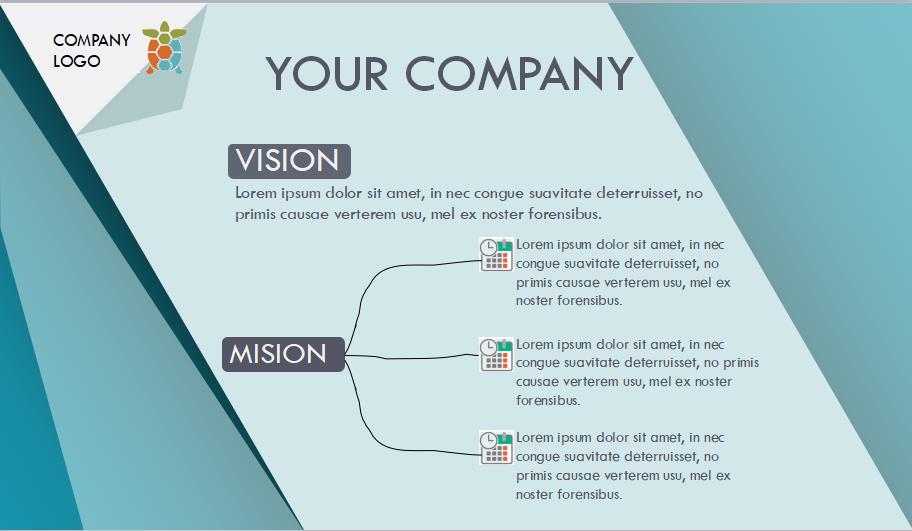 COMPANY LOGO

YOUR COMPANY

VISION

Lorem ipsum dolor sit amet, in nec congue suavitate deterruisset, no primis causae verterem usu, mel ex noster forensibus.

MISION

Lorem ipsum dolor sit amet, in nec congue suavitate deterruisset, no primis causae verterem usu, mel ex noster forensibus.

Lorem ipsum dolor sit amet, in nec congue suavitate deterruisset, no primis causae verterem usu, mel ex noster forensibus.

Lorem ipsum dolor sit amet, in nec congue suavitate deterruisset, no primis causae verterem usu, mel ex noster forensibus.